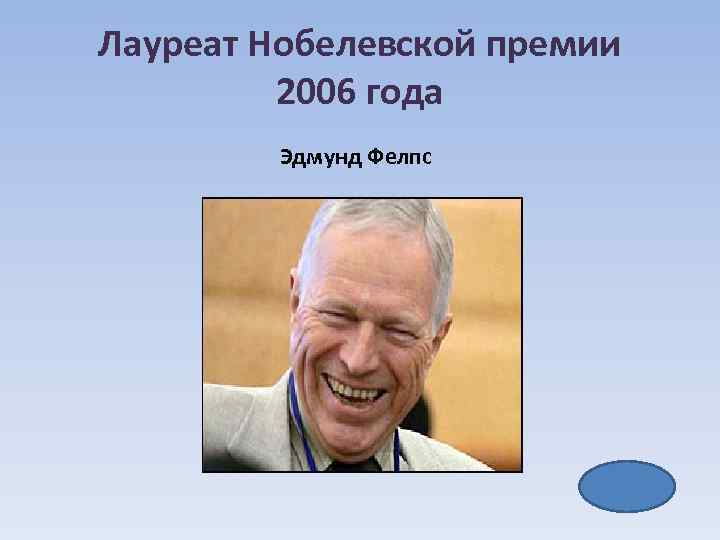 Лауреат Нобелевской премии 2006 года

Эдмунд Фелпс